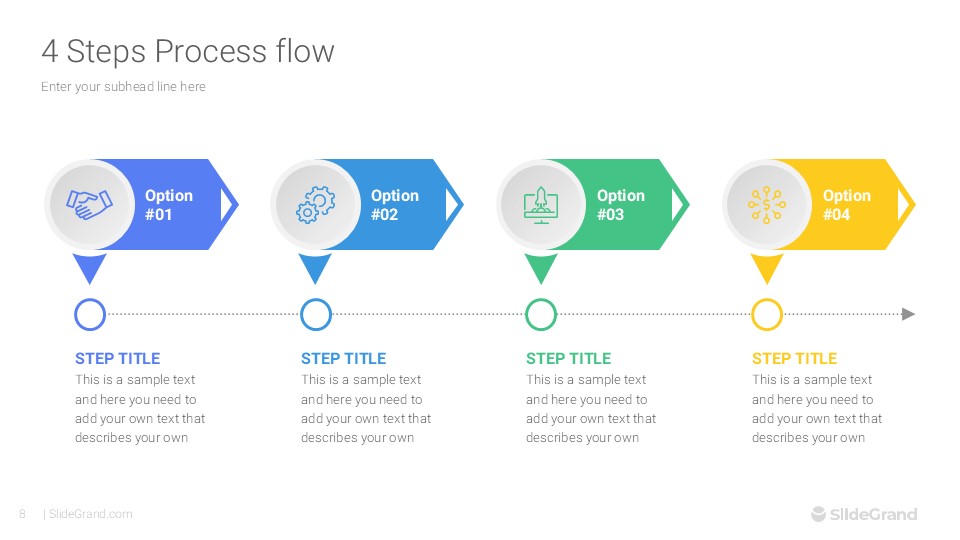 4 Steps Process flow

Enter your subhead line here

Option #01

Option #02

Option #03

Option #04

STEP TITLE
This is a sample text and here you need to add your own text that describes your own

STEP TITLE
This is a sample text and here you need to add your own text that describes your own

STEP TITLE
This is a sample text and here you need to add your own text that describes your own

STEP TITLE
This is a sample text and here you need to add your own text that describes your own

8 | SlideGrand.com

SlideGrand